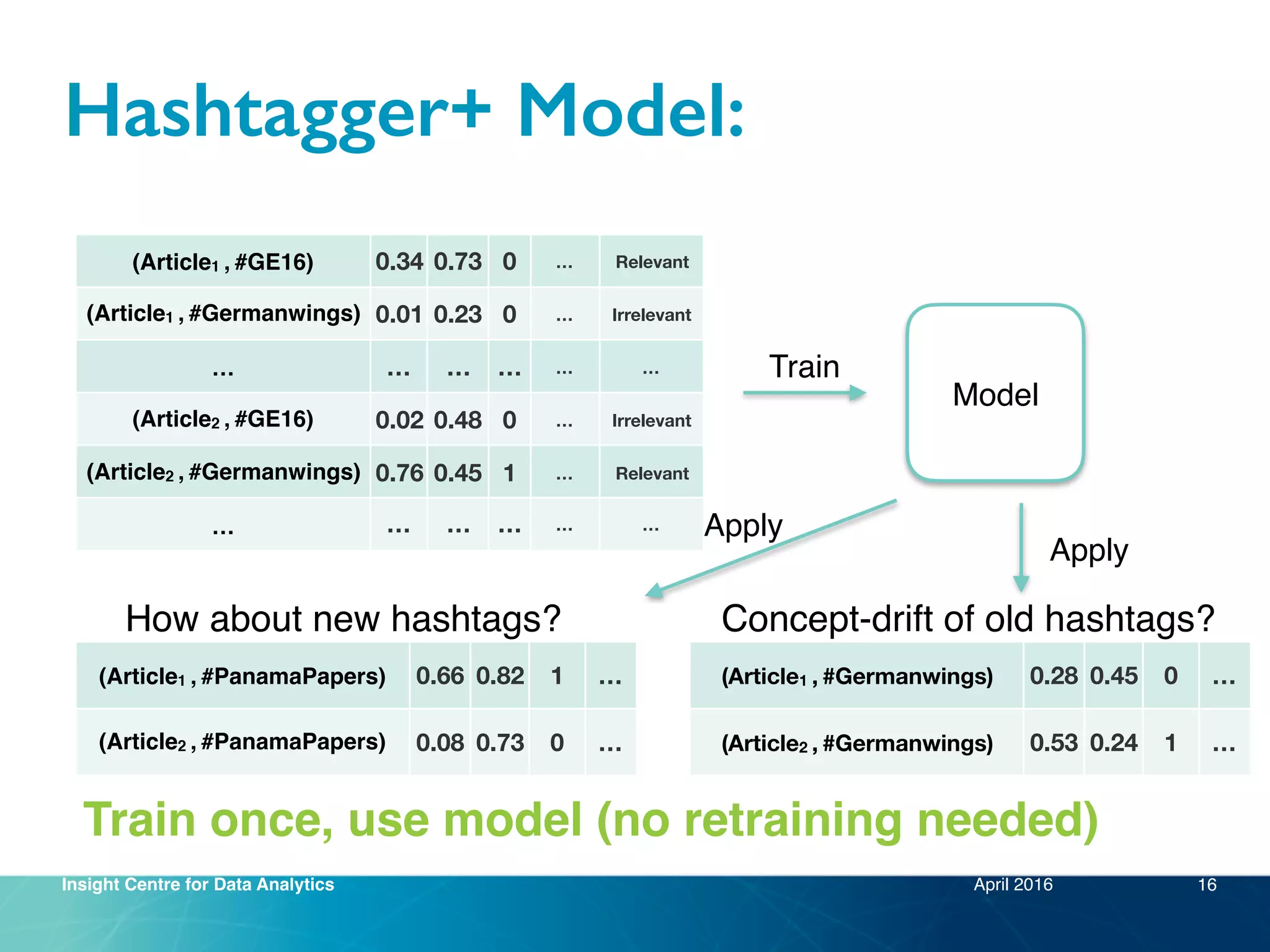 Hashtagger+ Model:

| (Article$_1$ , #GE16) | 0.34 | 0.73 | 0 | ... | Relevant |
|---|---|---|---|---|---|
| (Article$_1$ , #Germanwings) | 0.01 | 0.23 | 0 | ... | Irrelevant |
| ... | ... | ... | ... | ... | ... |
| (Article$_2$ , #GE16) | 0.02 | 0.48 | 0 | ... | Irrelevant |
| (Article$_2$ , #Germanwings) | 0.76 | 0.45 | 1 | ... | Relevant |
| ... | ... | ... | ... | ... | ... |

Train

Model

Apply

Apply

How about new hashtags?

| (Article$_1$ , #PanamaPapers) | 0.66 | 0.82 | 1 | ... |
|---|---|---|---|---|
| (Article$_2$ , #PanamaPapers) | 0.08 | 0.73 | 0 | ... |

Concept-drift of old hashtags?

| (Article$_1$ , #Germanwings) | 0.28 | 0.45 | 0 | ... |
|---|---|---|---|---|
| (Article$_2$ , #Germanwings) | 0.53 | 0.24 | 1 | ... |

Train once, use model (no retraining needed)

Insight Centre for Data Analytics April 2016 16